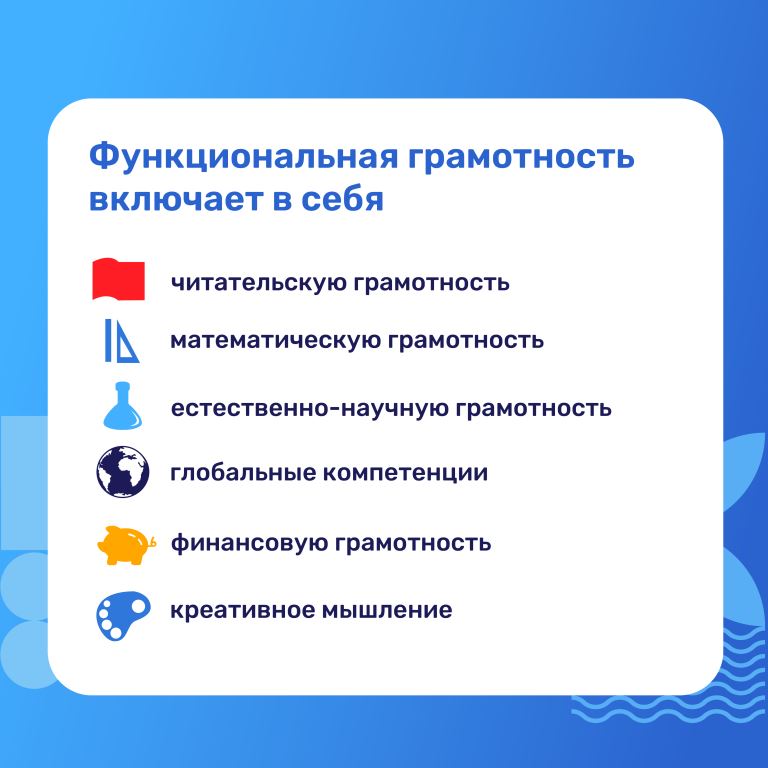 Функциональная грамотность включает в себя

читательскую грамотность

математическую грамотность

естественно-научную грамотность

глобальные компетенции

финансовую грамотность

креативное мышление